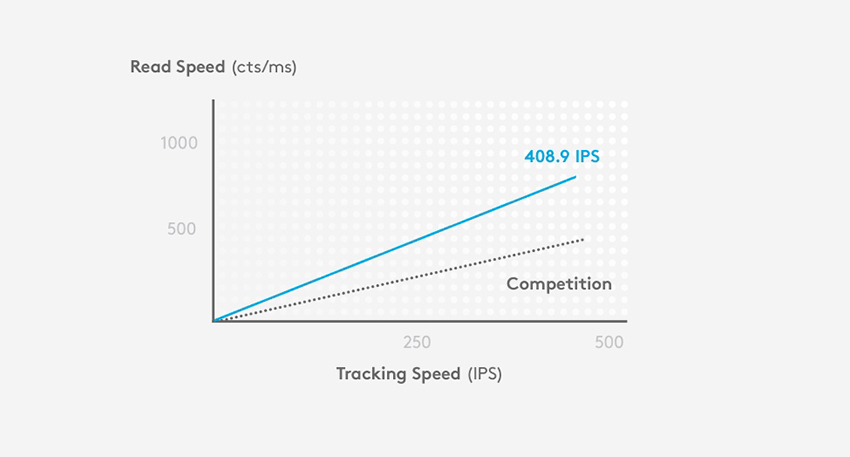 Read Speed (cts/ms)

1000

500

408.9 IPS

Competition

250

500

Tracking Speed (IPS)